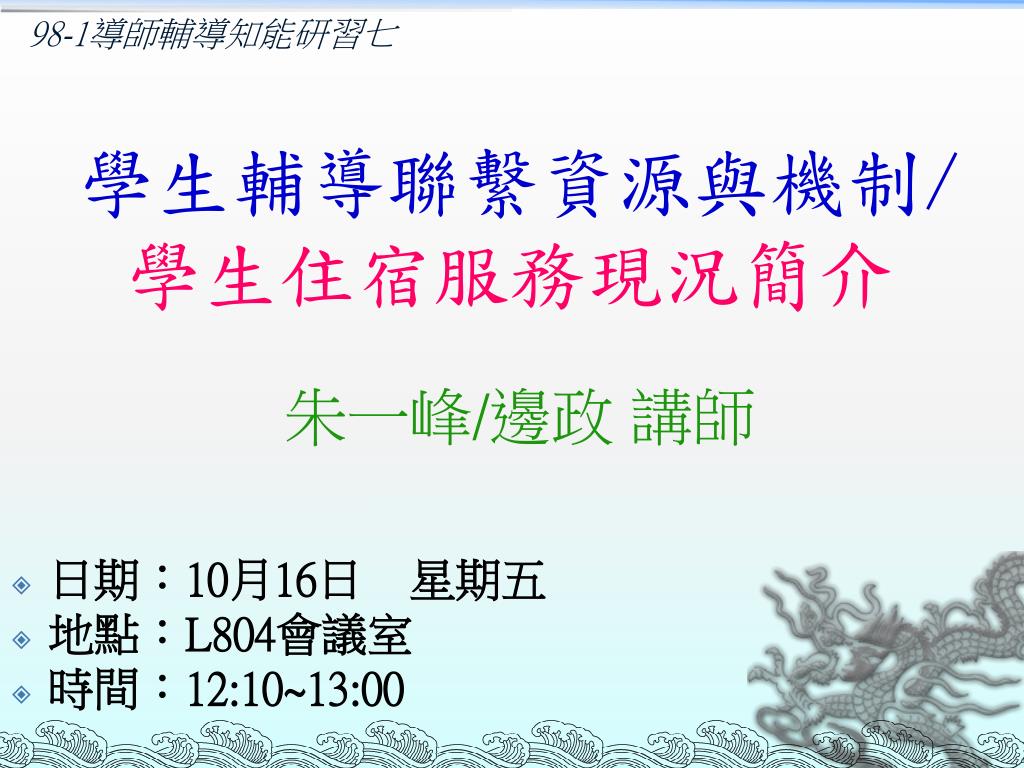 98-1導師輔導知能研習七

學生輔導聯繫資源與機制/
學生住宿服務現況簡介

朱一峰/邊政 講師

日期：10月16日　星期五
地點：L804會議室
時間：12:10~13:00